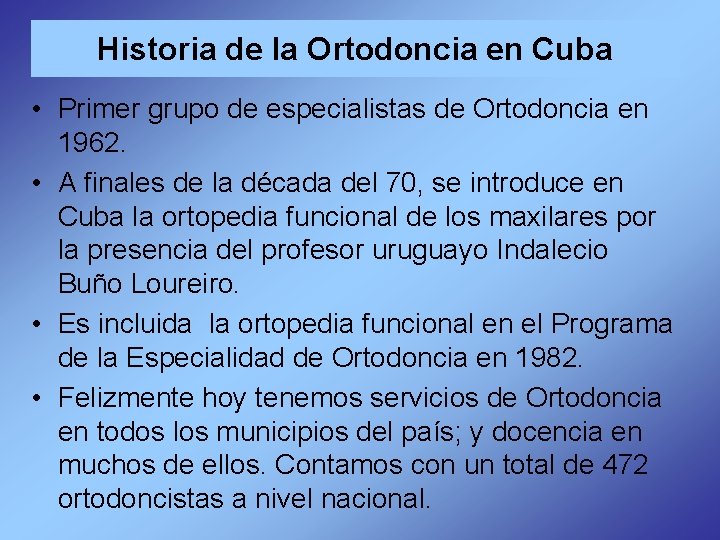 Historia de la Ortodoncia en Cuba

• Primer grupo de especialistas de Ortodoncia en 1962.

• A finales de la década del 70, se introduce en Cuba la ortopedia funcional de los maxilares por la presencia del profesor uruguayo Indalecio Buño Loureiro.

• Es incluida  la ortopedia funcional en el Programa de la Especialidad de Ortodoncia en 1982.

• Felizmente hoy tenemos servicios de Ortodoncia en todos los municipios del país; y docencia en muchos de ellos. Contamos con un total de 472 ortodoncistas a nivel nacional.